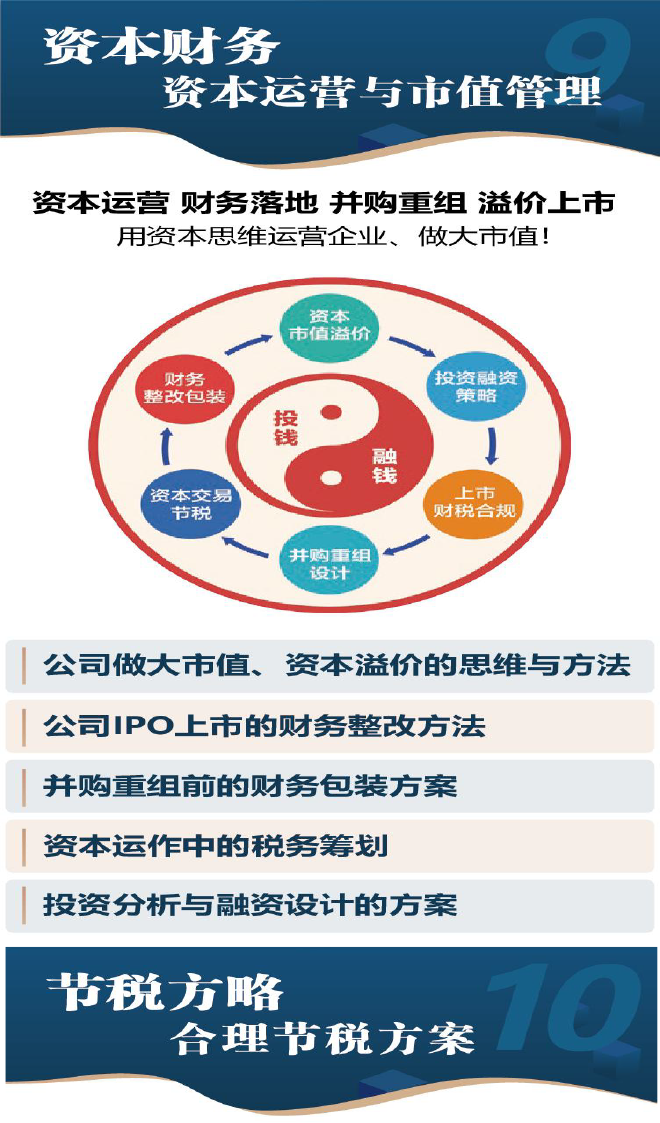 资本财务
资本运营与市值管理
9

资本运营 财务落地 并购重组 溢价上市
用资本思维运营企业、做大市值!

资本市值溢价
投资融资策略
上市财税合规
并购重组设计
资本交易节税
财务整改包装
投钱
融钱

公司做大市值、资本溢价的思维与方法
公司IPO上市的财务整改方法
并购重组前的财务包装方案
资本运作中的税务筹划
投资分析与融资设计的方案

节税方略
合理节税方案
10